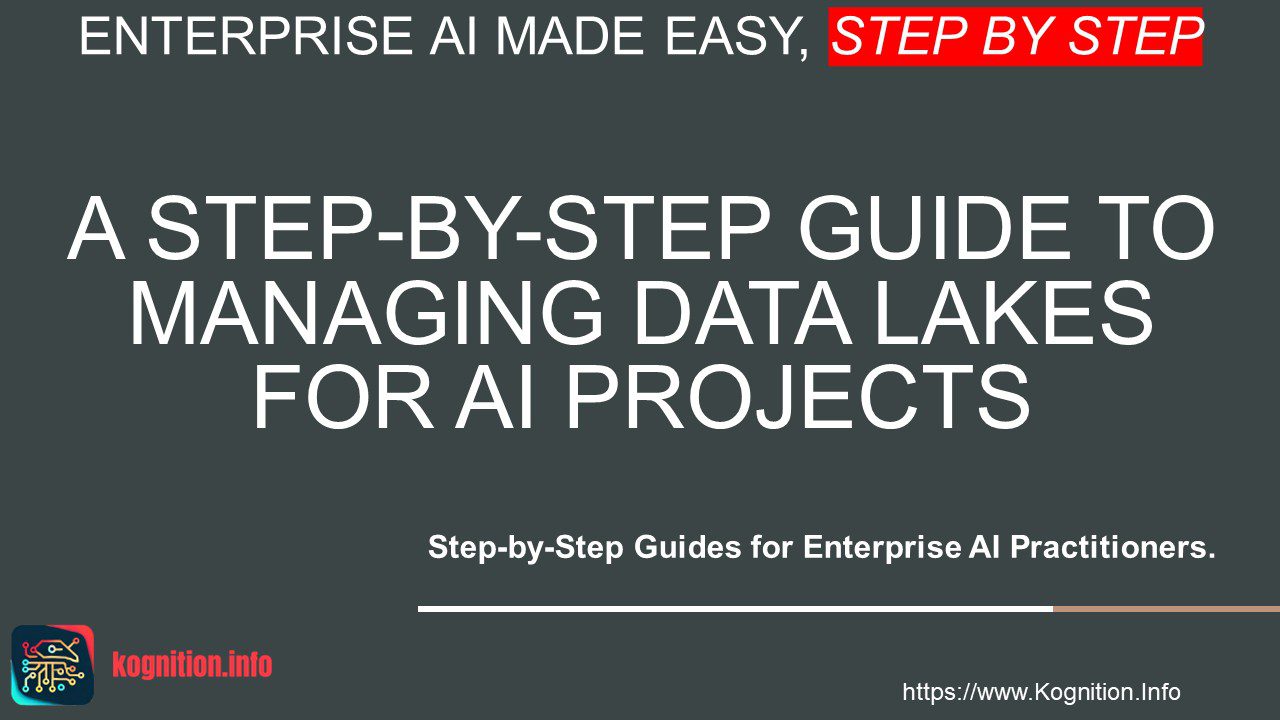 ENTERPRISE AI MADE EASY, STEP BY STEP

A STEP-BY-STEP GUIDE TO MANAGING DATA LAKES FOR AI PROJECTS

Step-by-Step Guides for Enterprise AI Practitioners.

kognition.info

https://www.Kognition.Info